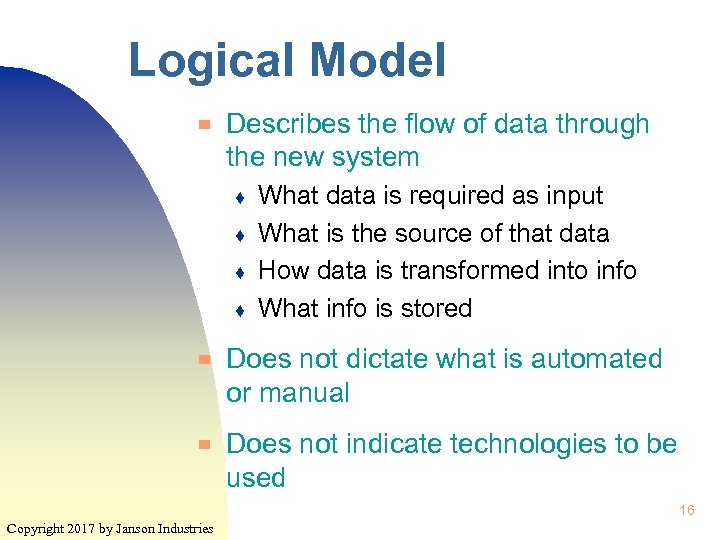 Logical Model

Describes the flow of data through the new system

What data is required as input

What is the source of that data

How data is transformed into info

What info is stored

Does not dictate what is automated or manual

Does not indicate technologies to be used

16

Copyright 2017 by Janson Industries